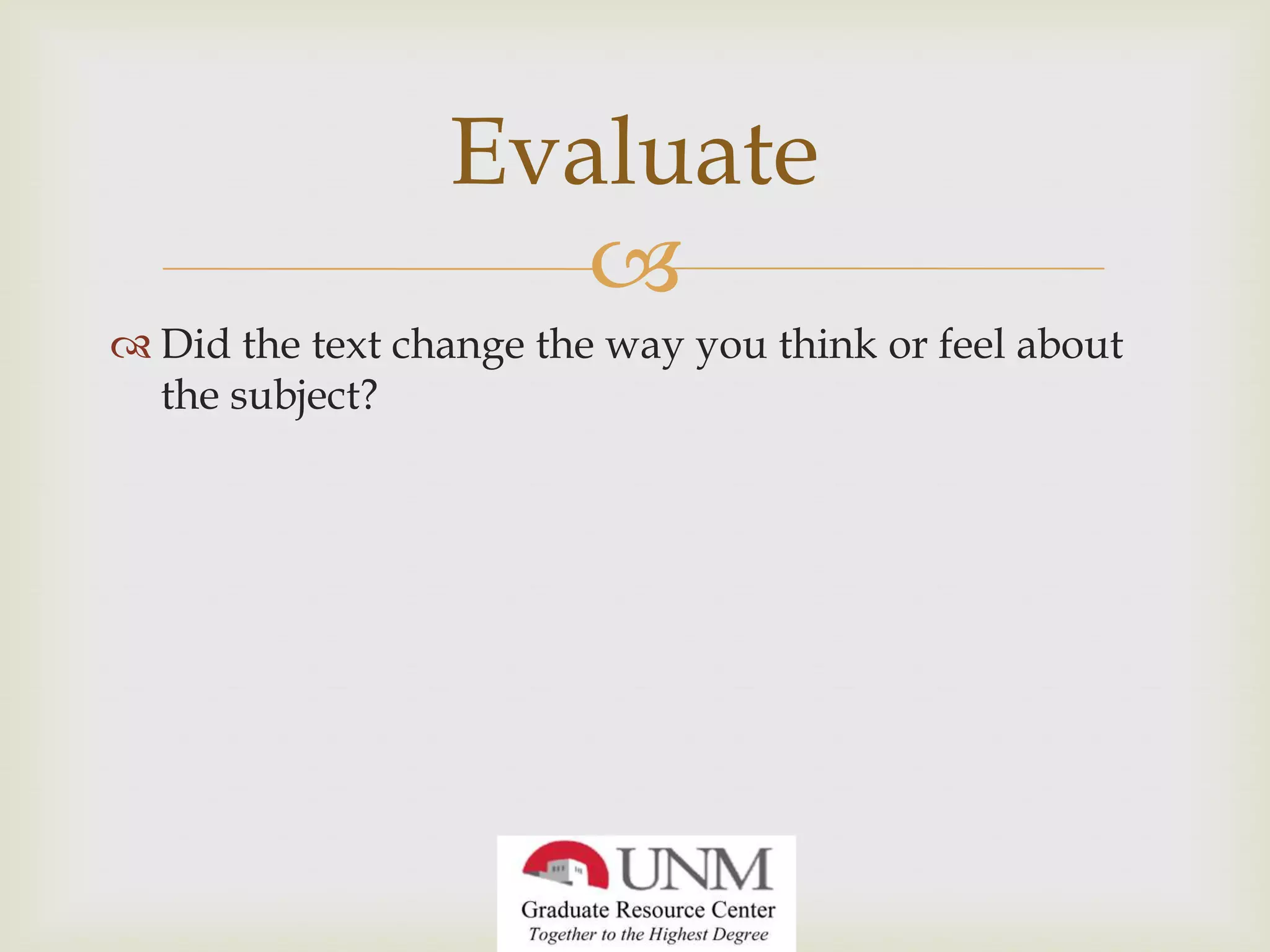 Evaluate

Did the text change the way you think or feel about the subject?

UNM
Graduate Resource Center
Together to the Highest Degree